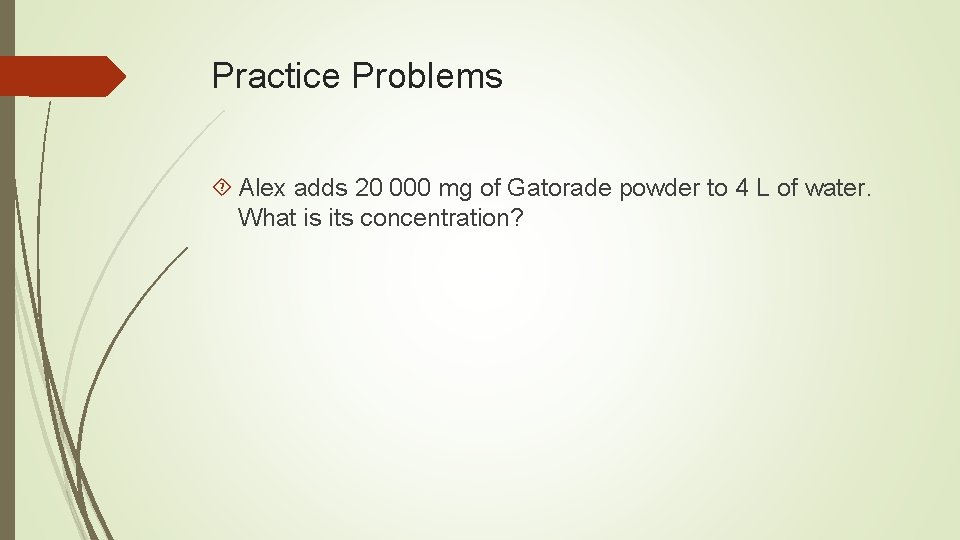 Practice Problems

Alex adds 20 000 mg of Gatorade powder to 4 L of water. What is its concentration?